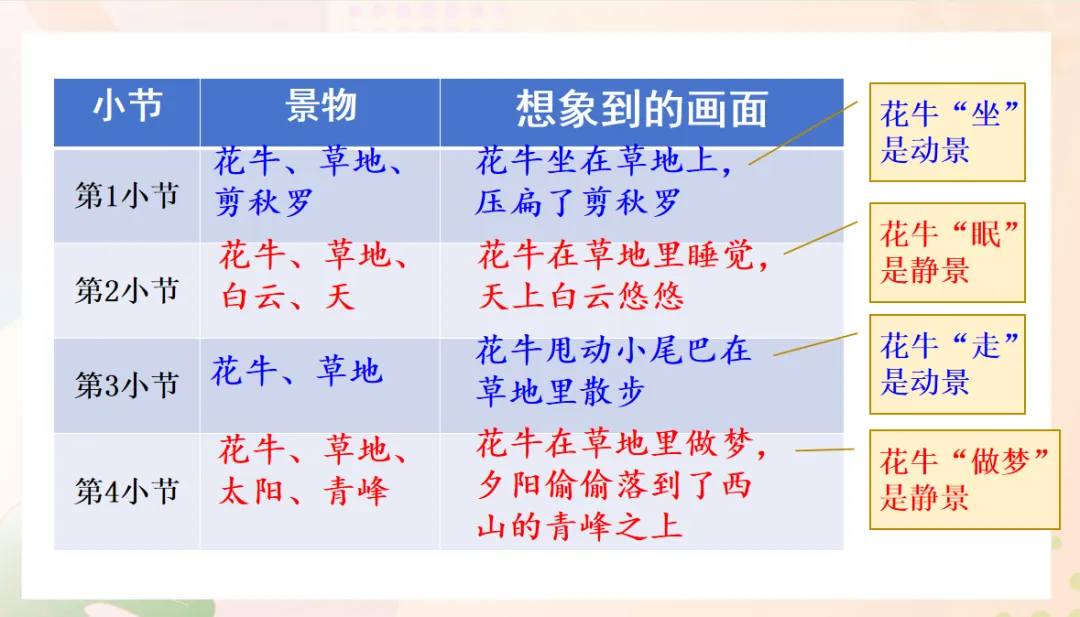 | 小节 | 景物 | 想象到的画面 |
|---|---|---|
| 第1小节 | 花牛、草地、剪秋罗 | 花牛坐在草地上，压扁了剪秋罗 |
| 第2小节 | 花牛、草地、白云、天 | 花牛在草地里睡觉，天上白云悠悠 |
| 第3小节 | 花牛、草地 | 花牛甩动小尾巴在草地里散步 |
| 第4小节 | 花牛、草地、太阳、青峰 | 花牛在草地里做梦，夕阳偷偷落到了西山的青峰之上 |

花牛“坐”是动景

花牛“眠”是静景

花牛“走”是动景

花牛“做梦”是静景